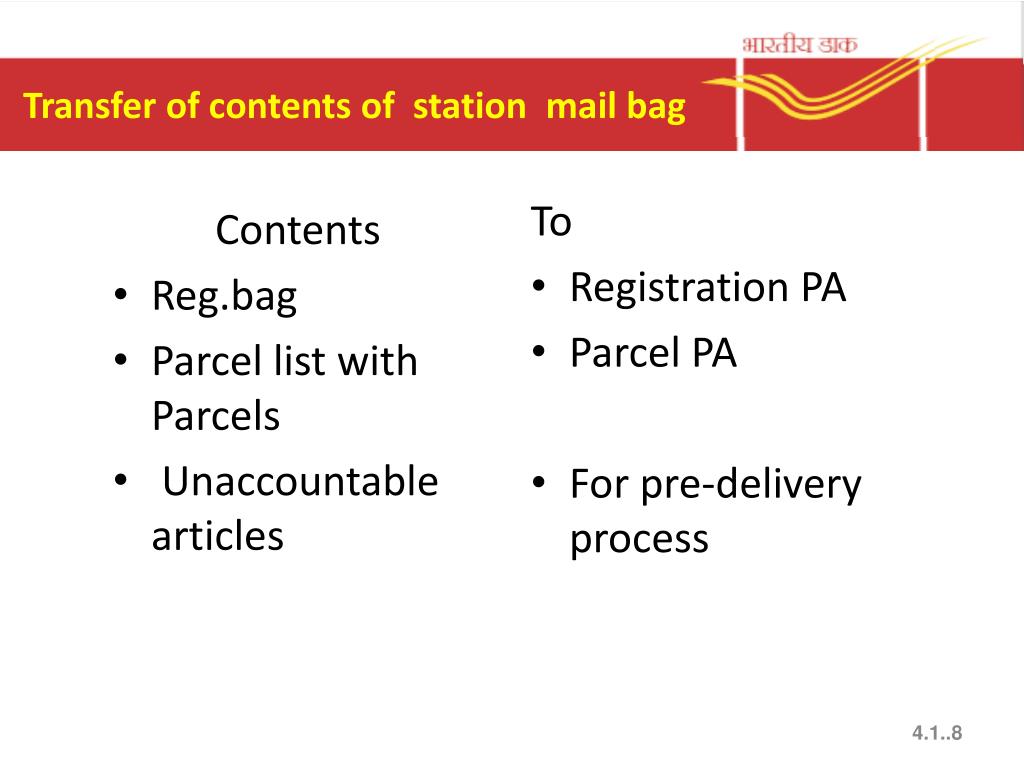 भारतीय डाक

Transfer of contents of station mail bag

Contents
• Reg.bag
• Parcel list with Parcels
• Unaccountable articles

To
• Registration PA
• Parcel PA
• For pre-delivery process

4.1..8